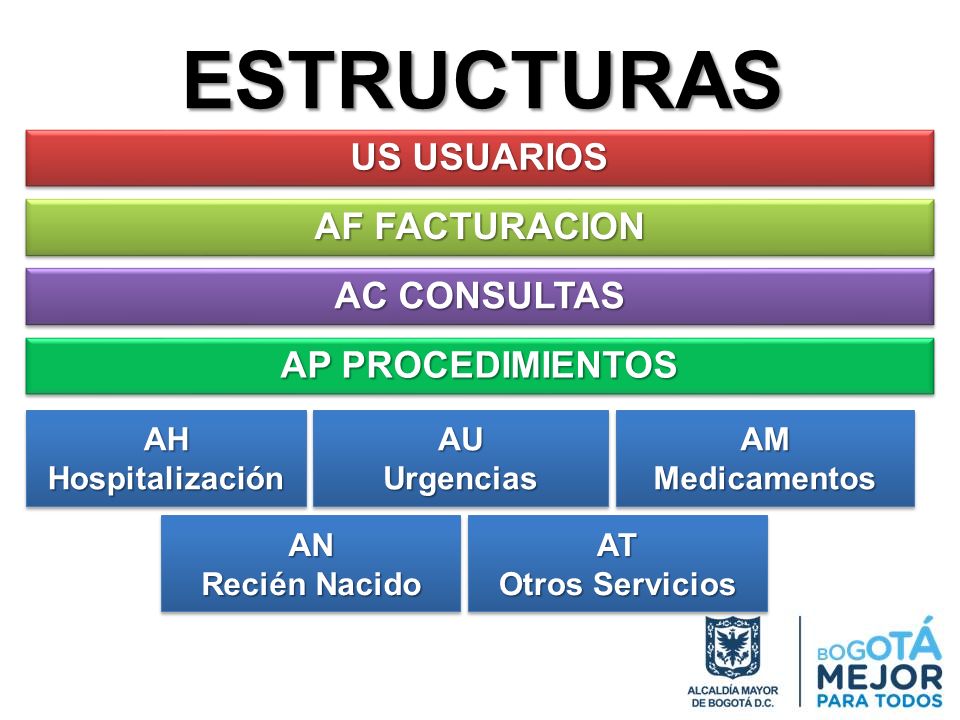 ESTRUCTURAS

US USUARIOS

AF FACTURACION

AC CONSULTAS

AP PROCEDIMIENTOS

AH
Hospitalización

AU
Urgencias

AM
Medicamentos

AN
Recién Nacido

AT
Otros Servicios

ALCALDÍA MAYOR DE BOGOTÁ D.C.

BOGOTÁ MEJOR PARA TODOS